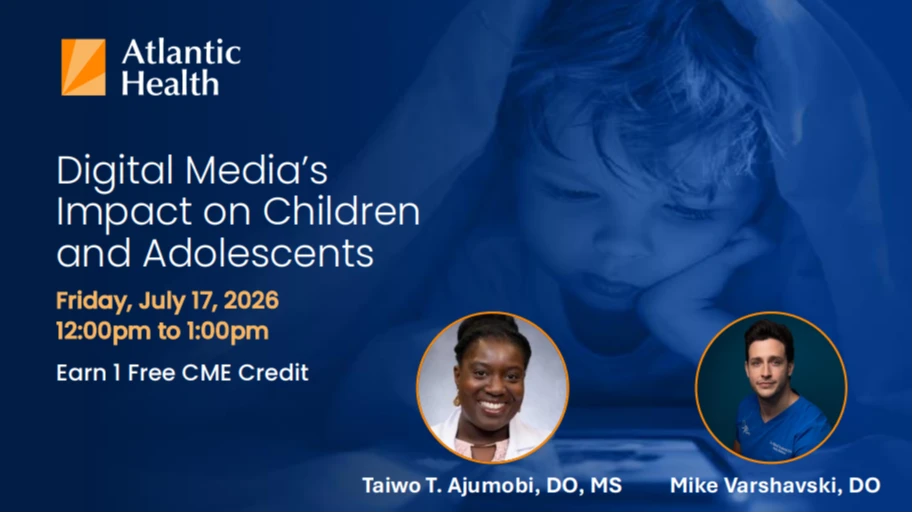 Atlantic Health

Digital Media's Impact on Children and Adolescents

Friday, July 17, 2026
12:00pm to 1:00pm

Earn 1 Free CME Credit

Taiwo T. Ajumobi, DO, MS

Mike Varshavski, DO